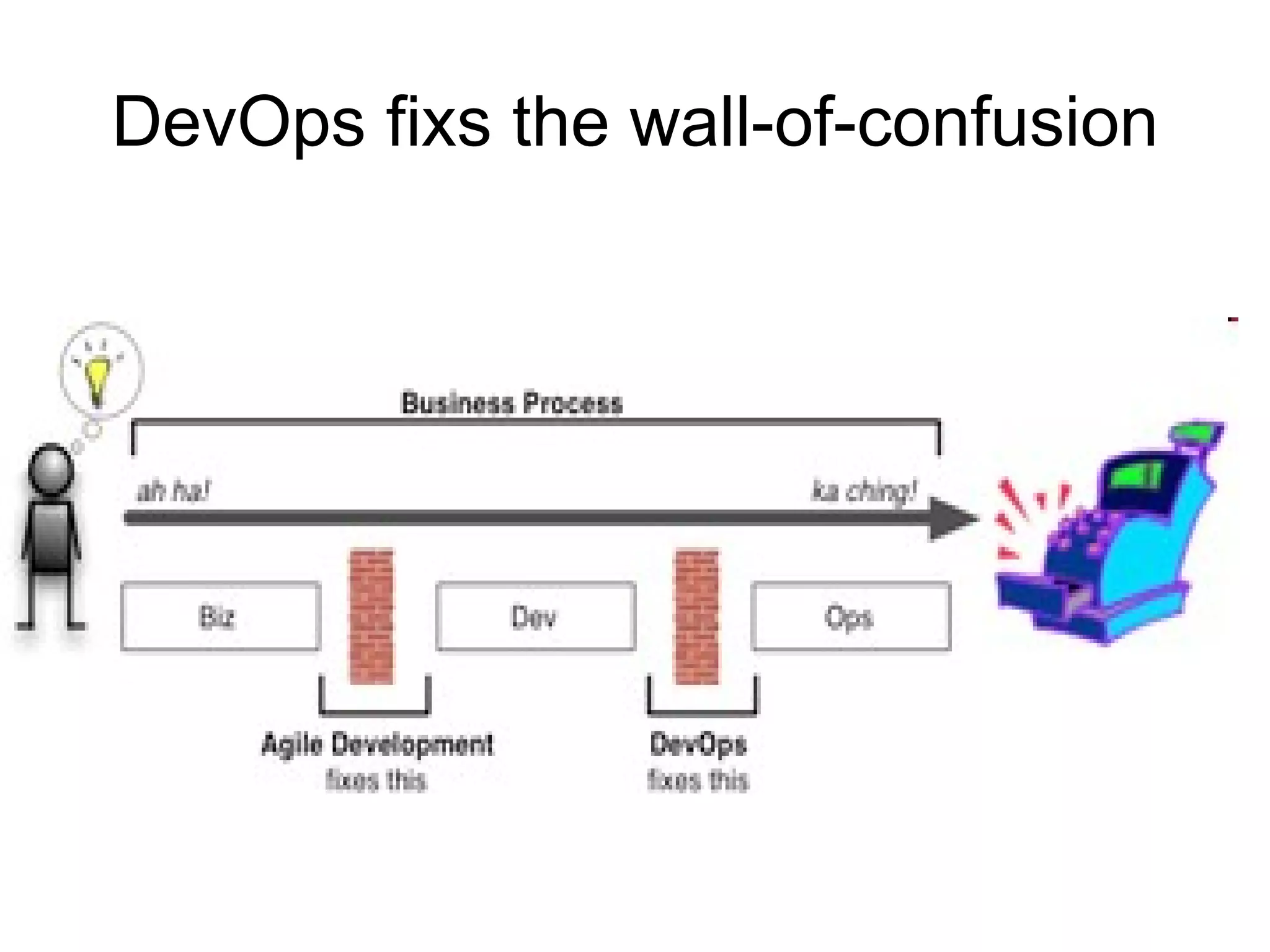 DevOps fixs the wall-of-confusion

Business Process

ah ha!

ka ching!

Biz

Dev

Ops

Agile Development
fixes this

DevOps
fixes this